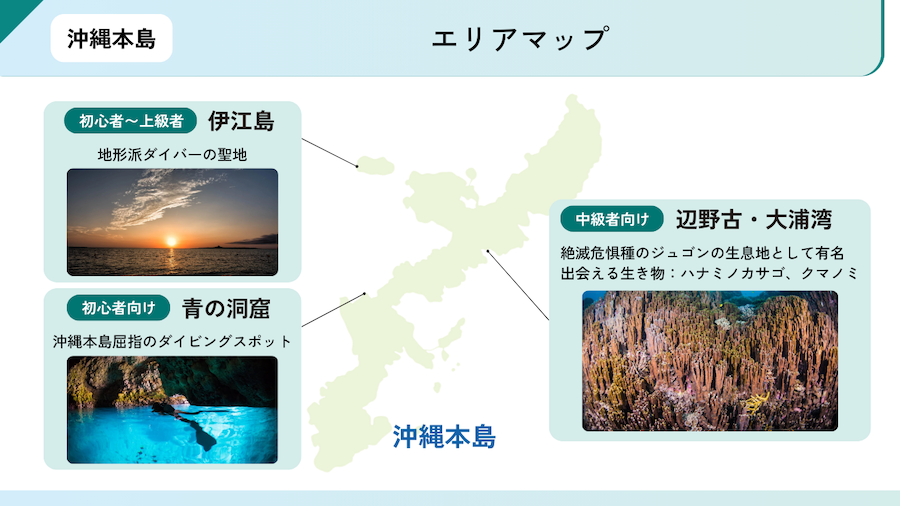 沖縄本島

エリアマップ

初心者〜上級者 伊江島

地形派ダイバーの聖地

初心者向け 青の洞窟

沖縄本島屈指のダイビングスポット

中級者向け 辺野古・大浦湾

絶滅危惧種のジュゴンの生息地として有名
出会える生き物：ハナミノカサゴ、クマノミ

沖縄本島